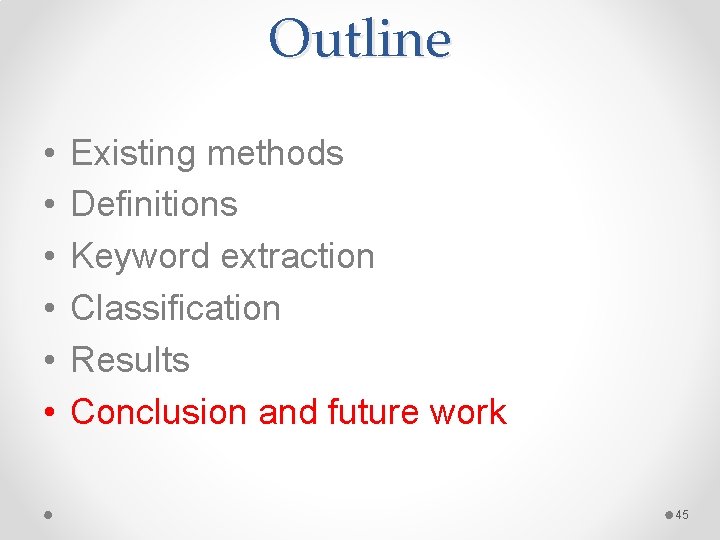 Outline

• Existing methods
• Definitions
• Keyword extraction
• Classification
• Results
• Conclusion and future work

45